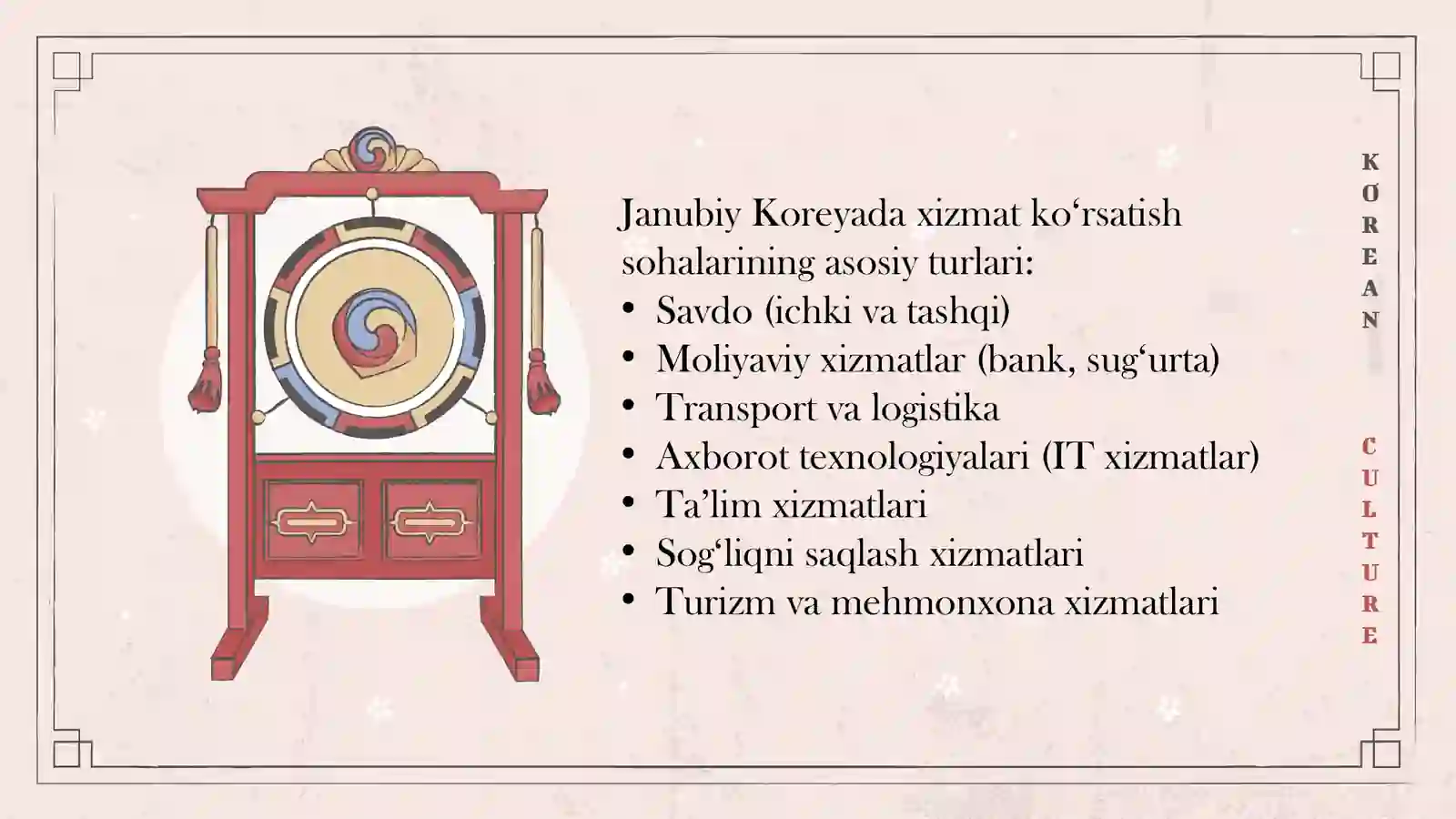 Janubiy Koreyada xizmat ko‘rsatish sohalarining asosiy turlari:
• Savdo (ichki va tashqi)
• Moliyaviy xizmatlar (bank, sug‘urta)
• Transport va logistika
• Axborot texnologiyalari (IT xizmatlar)
• Ta’lim xizmatlari
• Sog‘liqni saqlash xizmatlari
• Turizm va mehmonxona xizmatlari

KOREAN

CULTURE